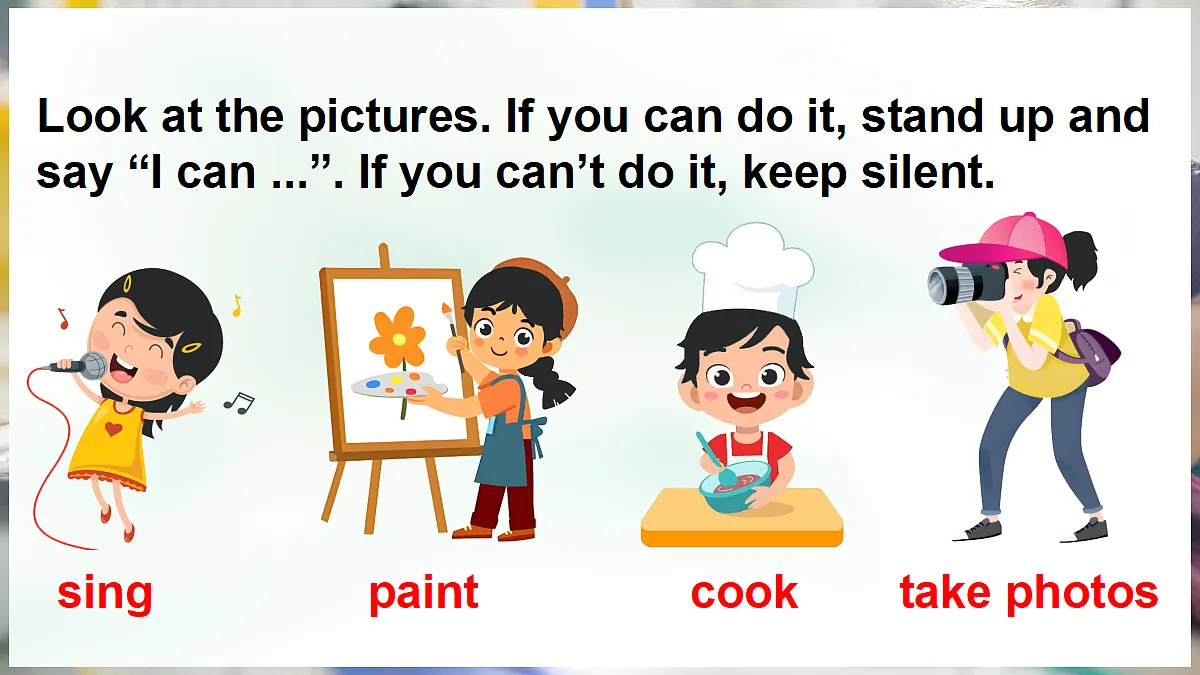 Look at the pictures. If you can do it, stand up and say “I can ...”. If you can’t do it, keep silent.

sing

paint

cook

take photos